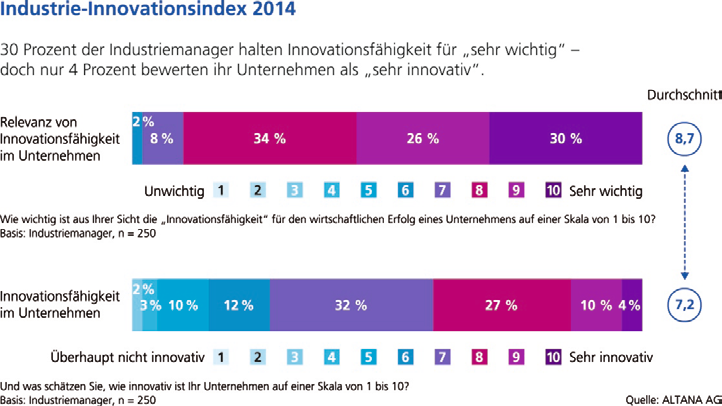 Industrie-Innovationsindex 2014

30 Prozent der Industriemanager halten Innovationsfähigkeit für „sehr wichtig" – doch nur 4 Prozent bewerten ihr Unternehmen als „sehr innovativ".

Durchschnitt

Relevanz von Innovationsfähigkeit im Unternehmen

2 % 8 % 34 % 26 % 30 %

8,7

Unwichtig 1 2 3 4 5 6 7 8 9 10 Sehr wichtig

Wie wichtig ist aus Ihrer Sicht die „Innovationsfähigkeit" für den wirtschaftlichen Erfolg eines Unternehmens auf einer Skala von 1 bis 10?
Basis: Industriemanager, n = 250

Innovationsfähigkeit im Unternehmen

2 % 3 % 10 % 12 % 32 % 27 % 10 % 4 %

7,2

Überhaupt nicht innovativ 1 2 3 4 5 6 7 8 9 10 Sehr innovativ

Und was schätzen Sie, wie innovativ ist Ihr Unternehmen auf einer Skala von 1 bis 10?
Basis: Industriemanager, n = 250

Quelle: ALTANA AG